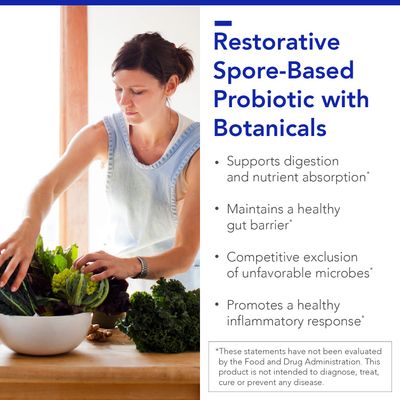 Restorative Spore-Based Probiotic with Botanicals

• Supports digestion and nutrient absorption*

• Maintains a healthy gut barrier*

• Competitive exclusion of unfavorable microbes*

• Promotes a healthy inflammatory response*

*These statements have not been evaluated by the Food and Drug Administration. This product is not intended to diagnose, treat, cure or prevent any disease.